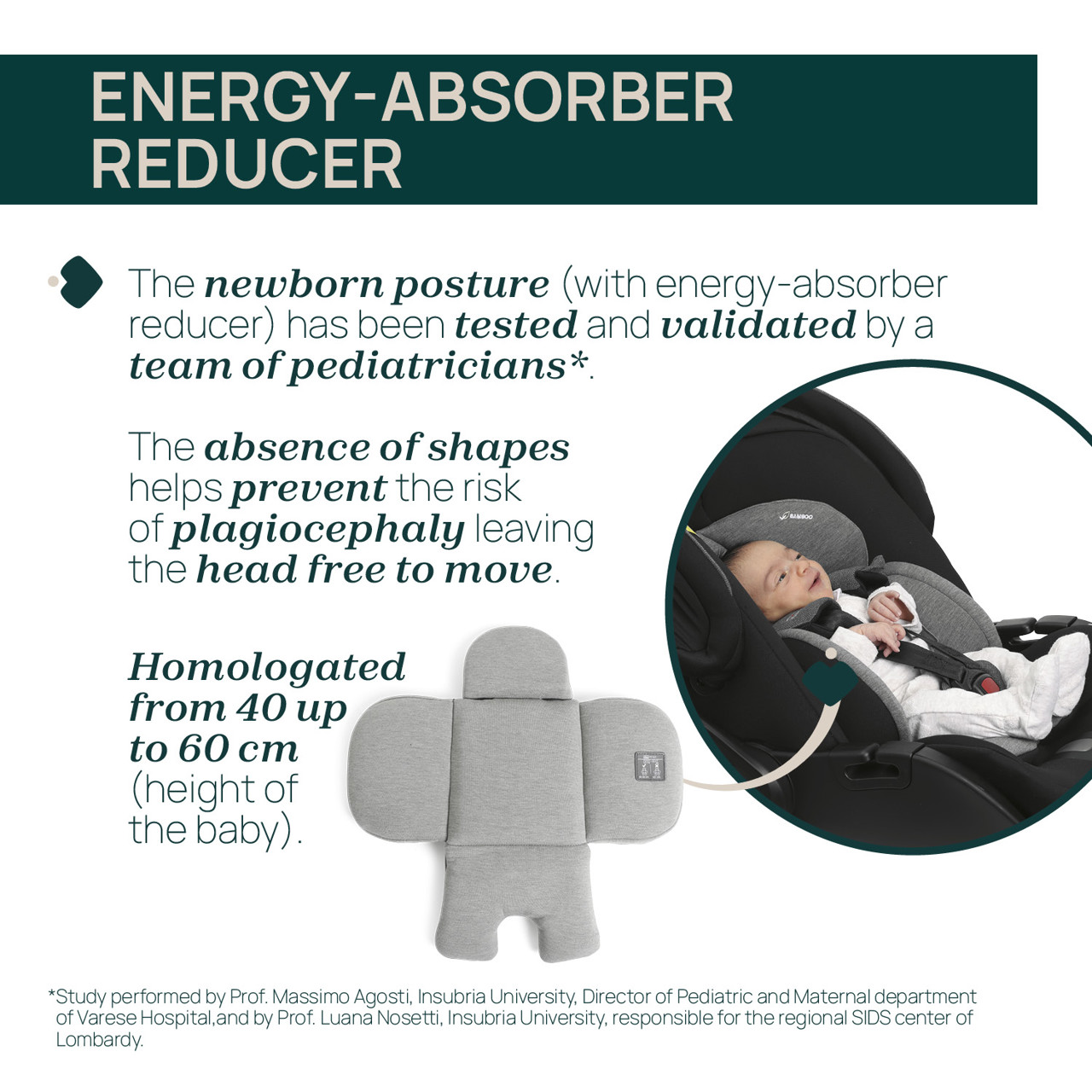 ENERGY-ABSORBER REDUCER

The newborn posture (with energy-absorber reducer) has been tested and validated by a team of pediatricians*.

The absence of shapes helps prevent the risk of plagiocephaly leaving the head free to move.

Homologated from 40 up to 60 cm (height of the baby).

BAMBOO

*Study performed by Prof. Massimo Agosti, Insubria University, Director of Pediatric and Maternal department of Varese Hospital,and by Prof. Luana Nosetti, Insubria University, responsible for the regional SIDS center of Lombardy.